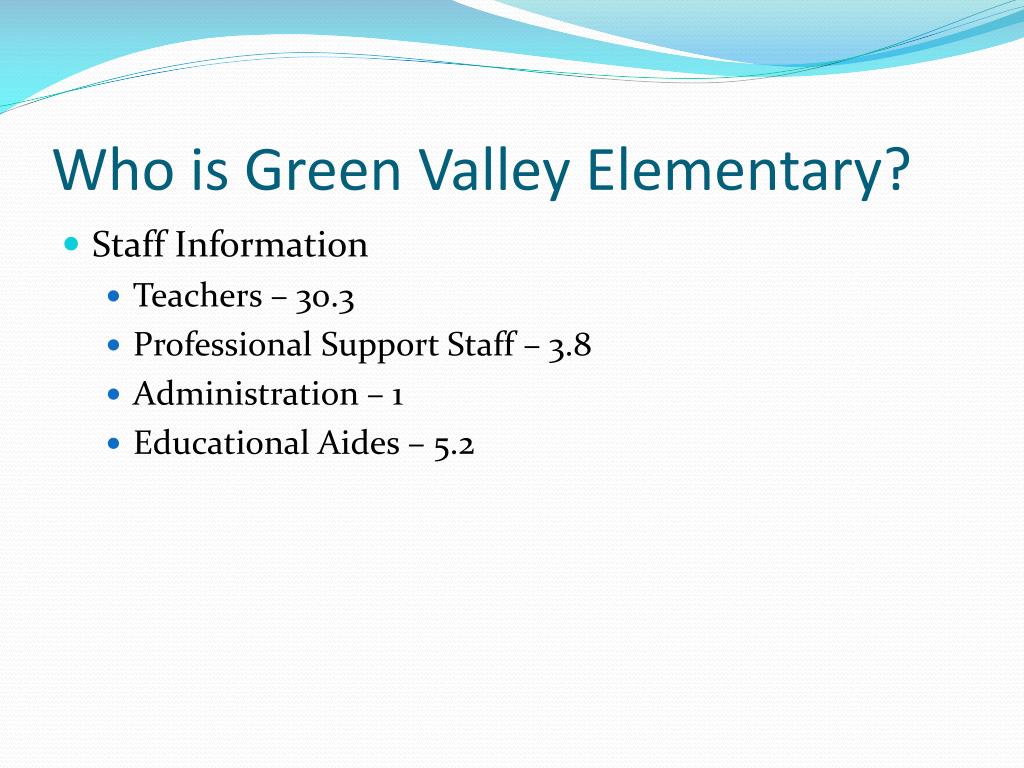 Who is Green Valley Elementary?

- Staff Information
  - Teachers – 30.3
  - Professional Support Staff – 3.8
  - Administration – 1
  - Educational Aides – 5.2